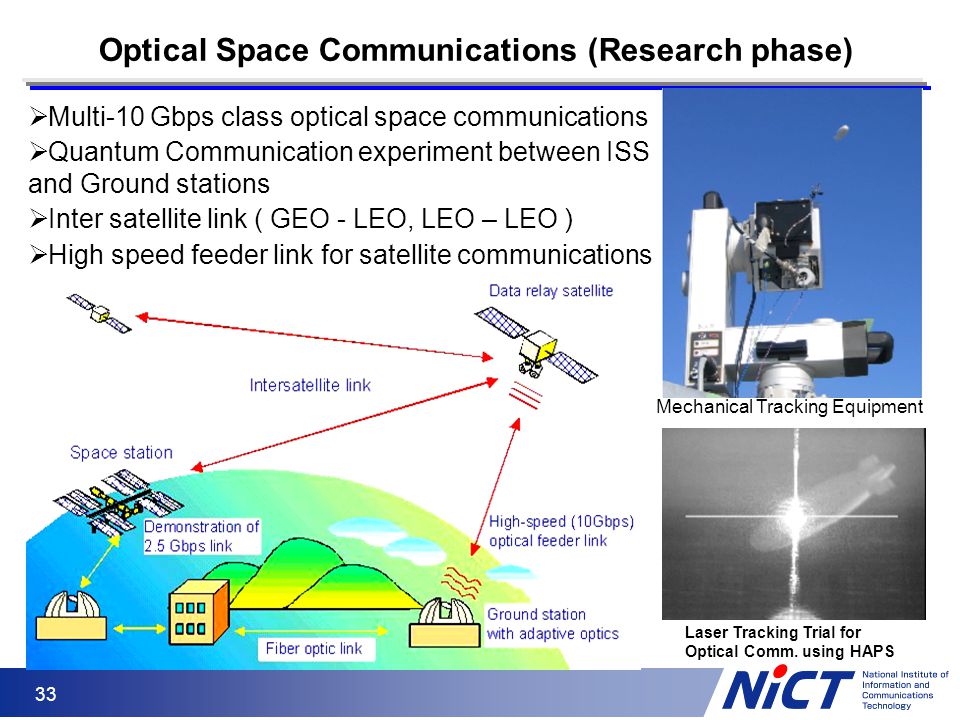 Optical Space Communications (Research phase)

➢Multi-10 Gbps class optical space communications
➢Quantum Communication experiment between ISS and Ground stations
➢Inter satellite link ( GEO - LEO, LEO – LEO )
➢High speed feeder link for satellite communications

Data relay satellite

Intersatellite link

Space station

Demonstration of 2.5 Gbps link

High-speed (10Gbps) optical feeder link

Ground station with adaptive optics

Fiber optic link

Mechanical Tracking Equipment

Laser Tracking Trial for Optical Comm. using HAPS

33

NiCT National Institute of Information and Communications Technology